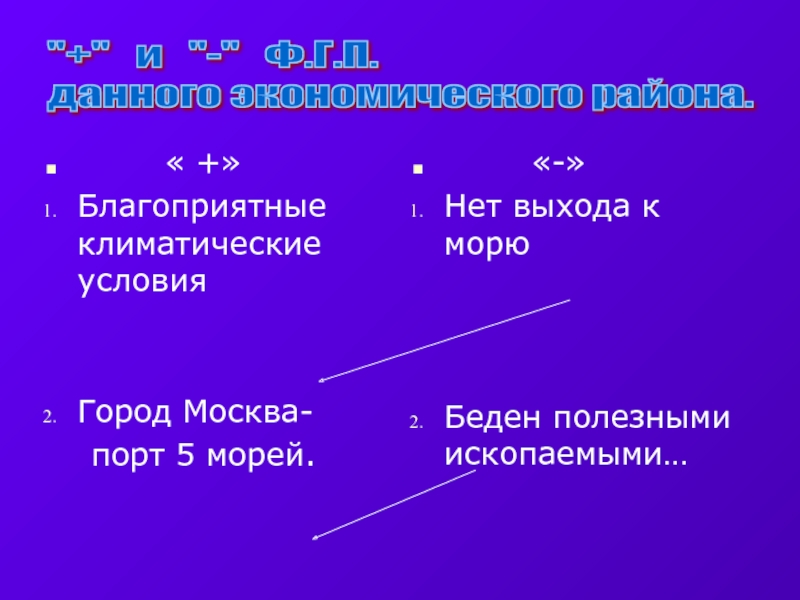 "+" и "-" Ф.Г.П.
данного экономического района.

« +»

1. Благоприятные климатические условия

2. Город Москва-
порт 5 морей.

«-»

1. Нет выхода к морю

2. Беден полезными ископаемыми…